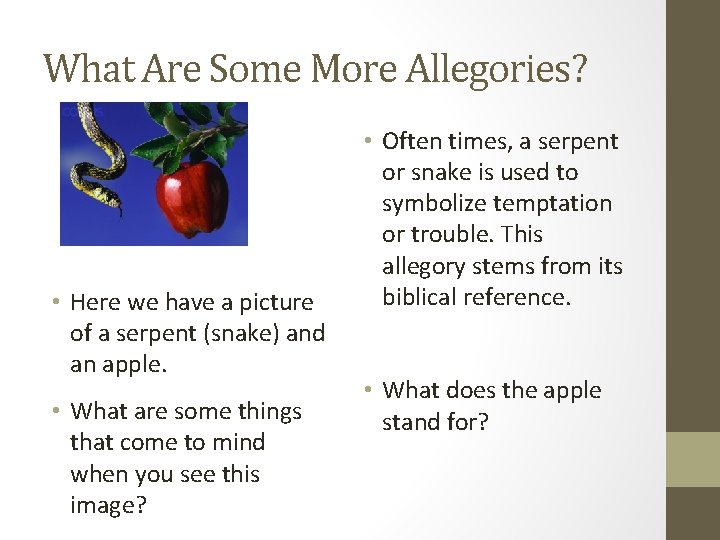 What Are Some More Allegories?

• Here we have a picture of a serpent (snake) and an apple.

• What are some things that come to mind when you see this image?

• Often times, a serpent or snake is used to symbolize temptation or trouble. This allegory stems from its biblical reference.

• What does the apple stand for?